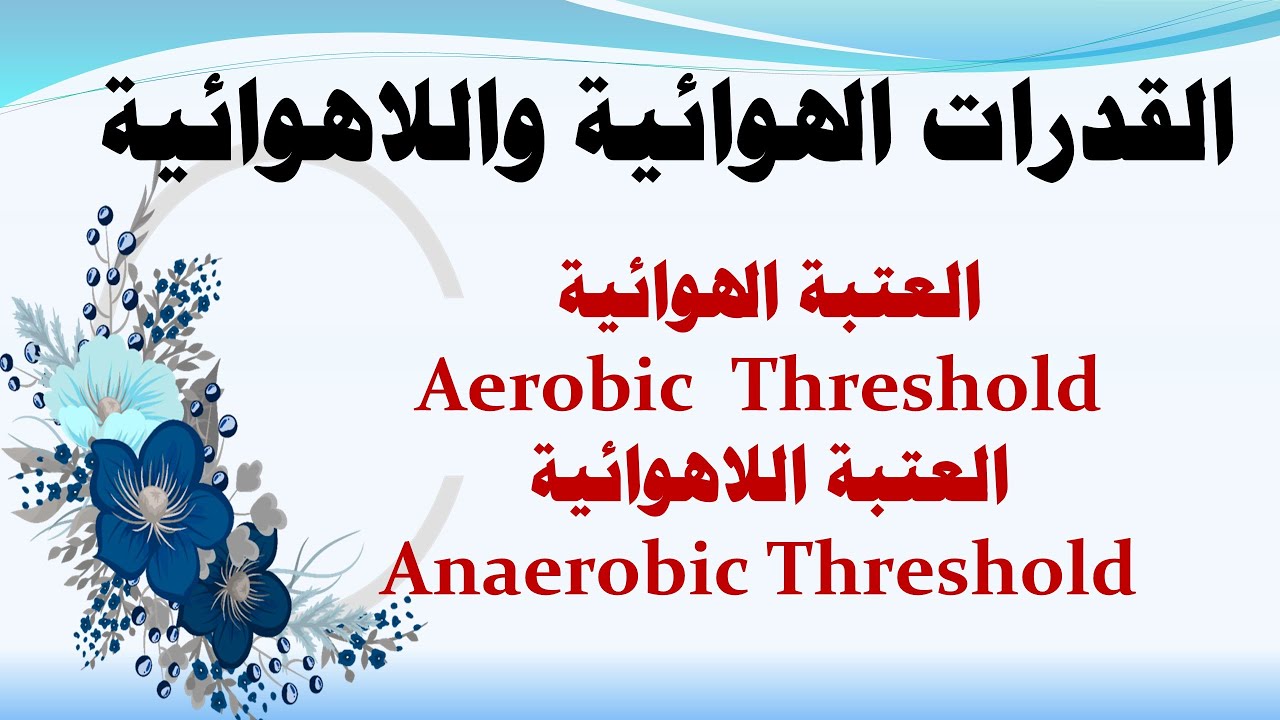 القدرات الهوائية واللاهوائية

العتبة الهوائية
Aerobic Threshold
العتبة اللاهوائية
Anaerobic Threshold